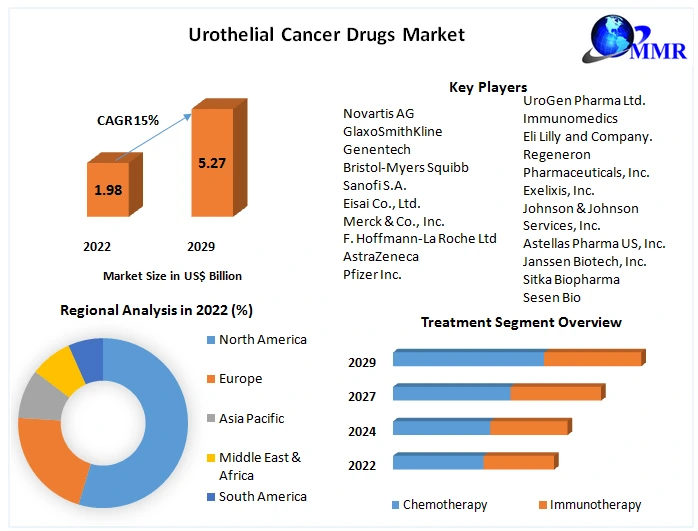 Urothelial Cancer Drugs Market

MMR

CAGR 15%

1.98

5.27

2022

2029

Market Size in US$ Billion

Key Players

Novartis AG
GlaxoSmithKline
Genentech
Bristol-Myers Squibb
Sanofi S.A.
Eisai Co., Ltd.
Merck & Co., Inc.
F. Hoffmann-La Roche Ltd
AstraZeneca
Pfizer Inc.

UroGen Pharma Ltd.
Immunomedics
Eli Lilly and Company.
Regeneron Pharmaceuticals, Inc.
Exelixis, Inc.
Johnson & Johnson Services, Inc.
Astellas Pharma US, Inc.
Janssen Biotech, Inc.
Sitka Biopharma
Sesen Bio

Regional Analysis in 2022 (%)

North America
Europe
Asia Pacific
Middle East & Africa
South America

Treatment Segment Overview

2029
2027
2024
2022

Chemotherapy
Immunotherapy